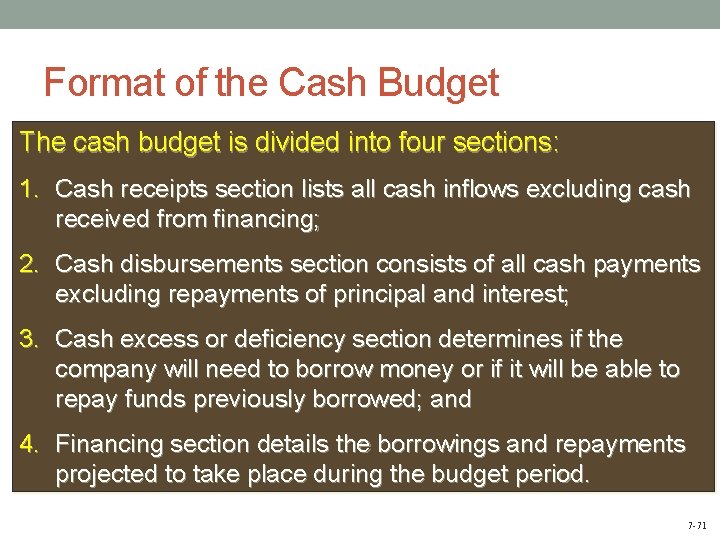 Format of the Cash Budget

The cash budget is divided into four sections:

1. Cash receipts section lists all cash inflows excluding cash received from financing;

2. Cash disbursements section consists of all cash payments excluding repayments of principal and interest;

3. Cash excess or deficiency section determines if the company will need to borrow money or if it will be able to repay funds previously borrowed; and

4. Financing section details the borrowings and repayments projected to take place during the budget period.

7-71